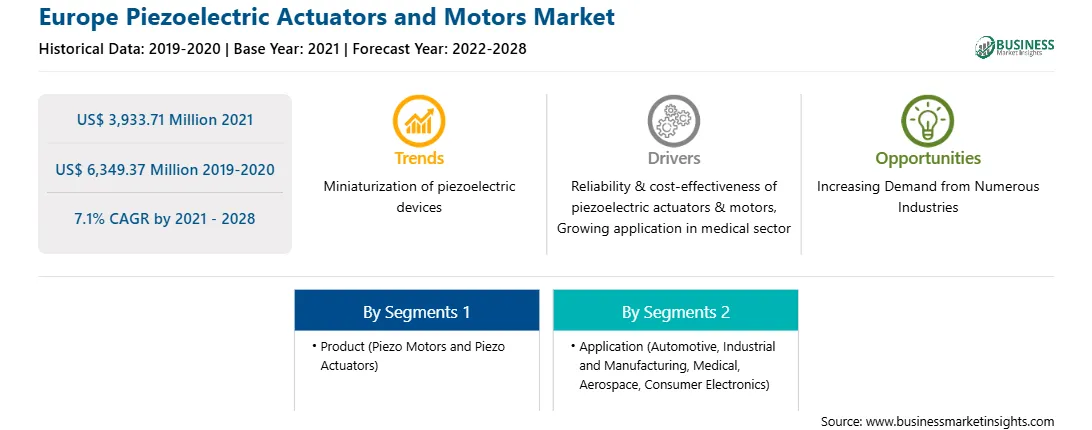 Europe Piezoelectric Actuators and Motors Market

Historical Data: 2019-2020 | Base Year: 2021 | Forecast Year: 2022-2028

BUSINESS Market Insights

US$ 3,933.71 Million 2021

US$ 6,349.37 Million 2019-2020

7.1% CAGR by 2021 - 2028

Trends

Miniaturization of piezoelectric devices

Drivers

Reliability & cost-effectiveness of piezoelectric actuators & motors, Growing application in medical sector

Opportunities

Increasing Demand from Numerous Industries

By Segments 1

• Product (Piezo Motors and Piezo Actuators)

By Segments 2

• Application (Automotive, Industrial and Manufacturing, Medical, Aerospace, Consumer Electronics)

Source: www.businessmarketinsights.com